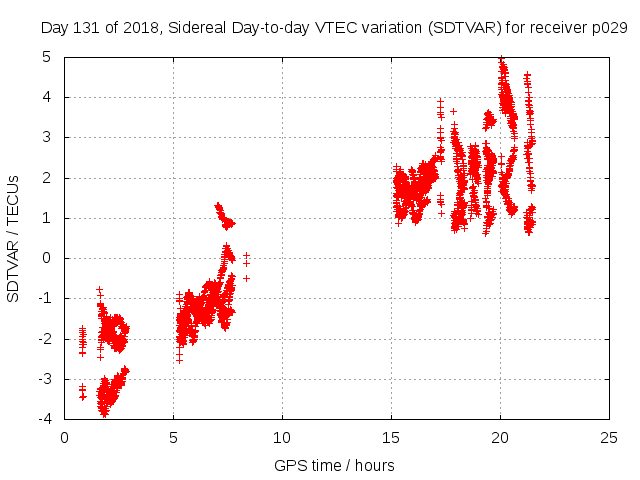 Day 131 of 2018, Sidereal Day-to-day VTEC variation (SDTVAR) for receiver p029

SDTVAR / TECUs

5
4
3
2
1
0
-1
-2
-3
-4

0
5
10
15
20
25

GPS time / hours